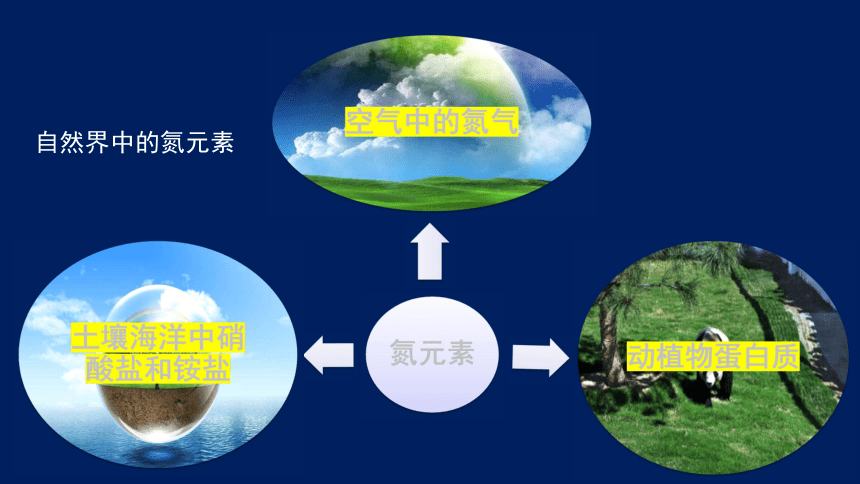 自然界中的氮元素

空气中的氮气

土壤海洋中硝酸盐和铵盐

氮元素

动植物蛋白质